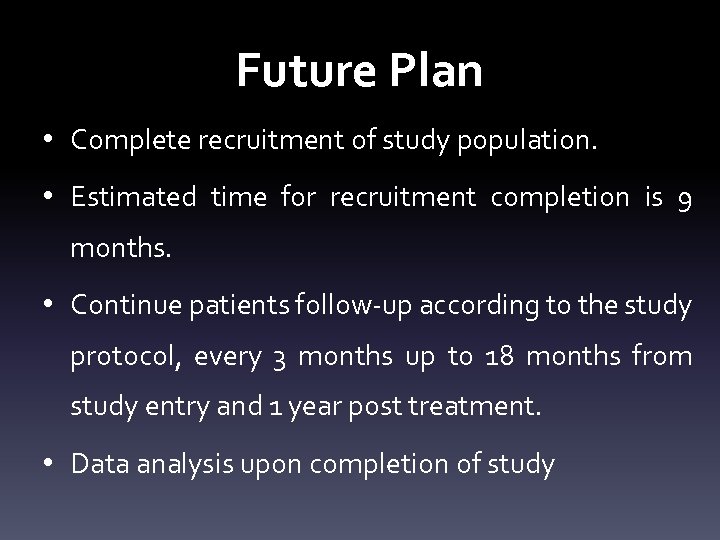 Future Plan

• Complete recruitment of study population.

• Estimated time for recruitment completion is 9 months.

• Continue patients follow-up according to the study protocol, every 3 months up to 18 months from study entry and 1 year post treatment.

• Data analysis upon completion of study